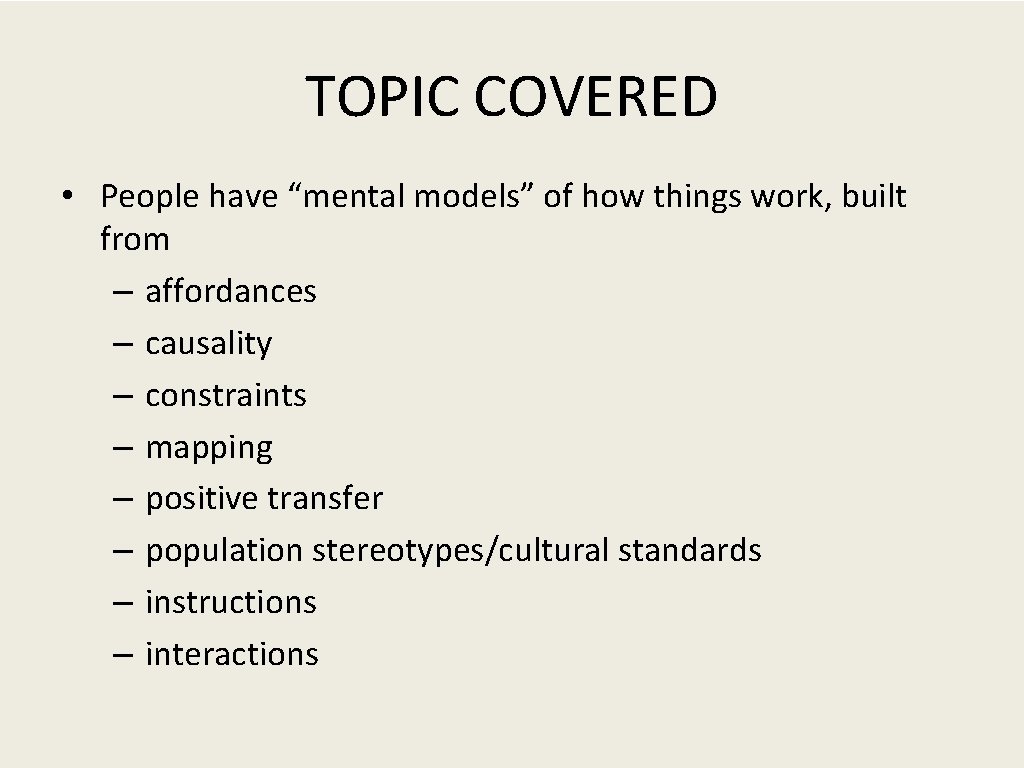 TOPIC COVERED

• People have “mental models” of how things work, built from
– affordances
– causality
– constraints
– mapping
– positive transfer
– population stereotypes/cultural standards
– instructions
– interactions